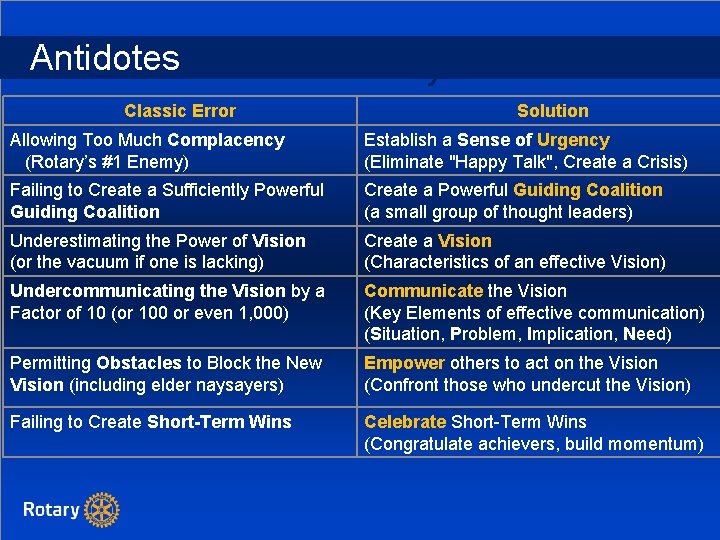 Antidotes

| Classic Error | Solution |
|---|---|
| Allowing Too Much Complacency (Rotary's #1 Enemy) | Establish a Sense of Urgency (Eliminate "Happy Talk", Create a Crisis) |
| Failing to Create a Sufficiently Powerful Guiding Coalition | Create a Powerful Guiding Coalition (a small group of thought leaders) |
| Underestimating the Power of Vision (or the vacuum if one is lacking) | Create a Vision (Characteristics of an effective Vision) |
| Undercommunicating the Vision by a Factor of 10 (or 100 or even 1,000) | Communicate the Vision (Key Elements of effective communication) (Situation, Problem, Implication, Need) |
| Permitting Obstacles to Block the New Vision (including elder naysayers) | Empower others to act on the Vision (Confront those who undercut the Vision) |
| Failing to Create Short-Term Wins | Celebrate Short-Term Wins (Congratulate achievers, build momentum) |

Rotary